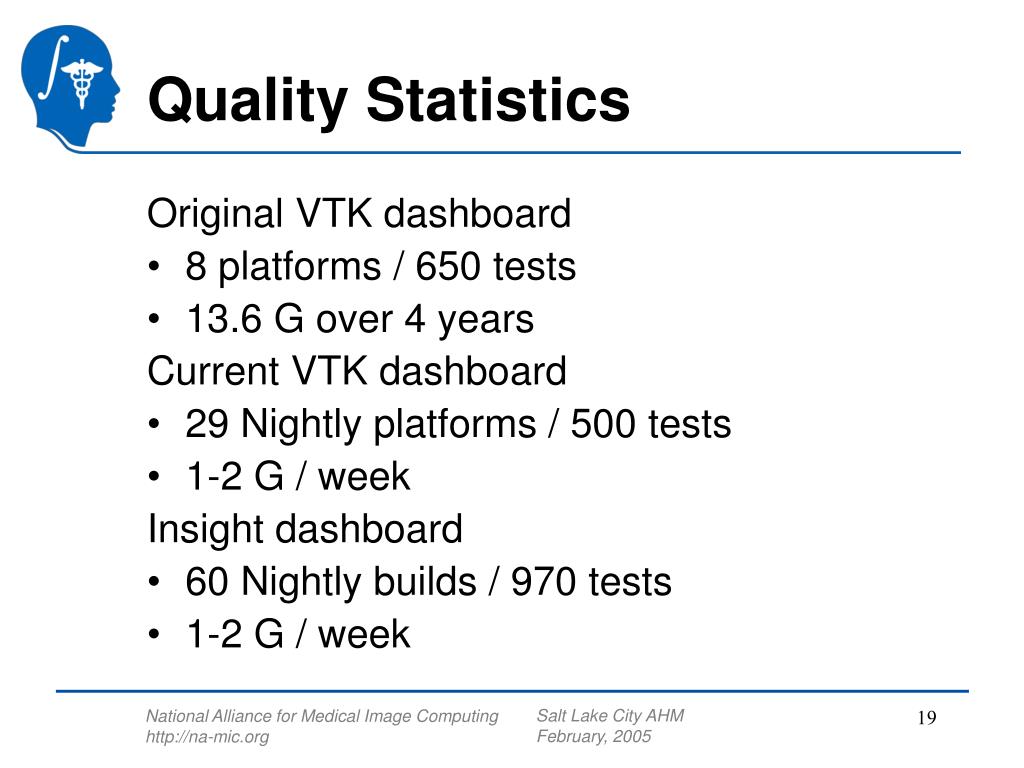 Quality Statistics

Original VTK dashboard
• 8 platforms / 650 tests
• 13.6 G over 4 years
Current VTK dashboard
• 29 Nightly platforms / 500 tests
• 1-2 G / week
Insight dashboard
• 60 Nightly builds / 970 tests
• 1-2 G / week

National Alliance for Medical Image Computing
http://na-mic.org

Salt Lake City AHM
February, 2005

19